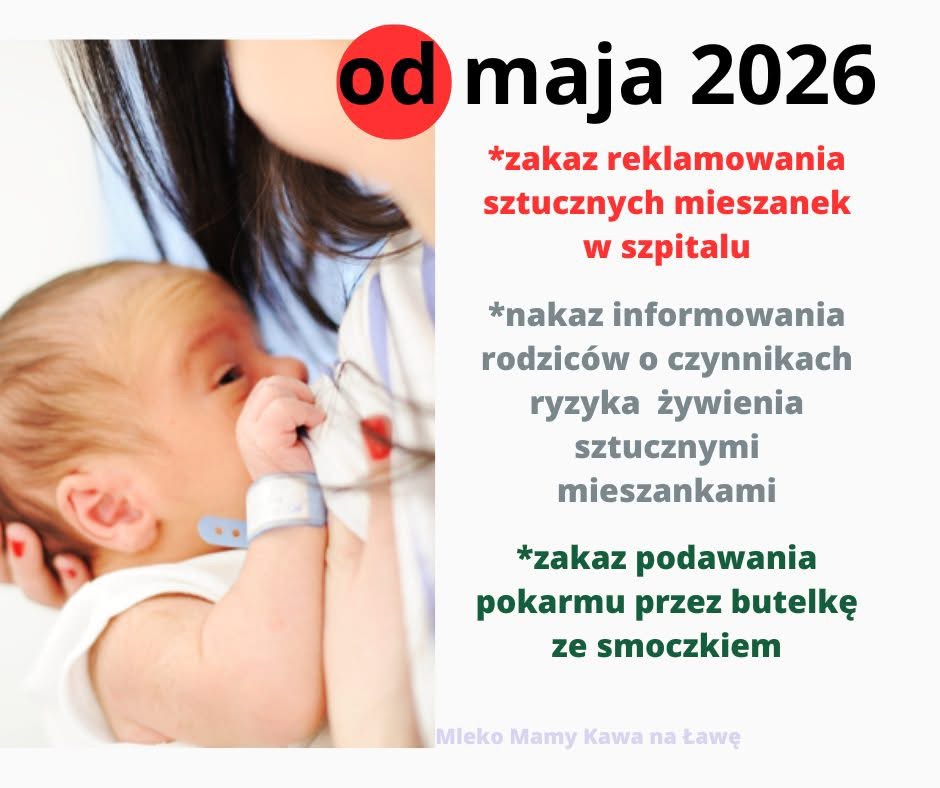 od maja 2026

*zakaz reklamowania sztucznych mieszanek w szpitalu

*nakaz informowania rodziców o czynnikach ryzyka żywienia sztucznymi mieszankami

*zakaz podawania pokarmu przez butelkę ze smoczkiem

Mleko Mamy Kawa na Ławę